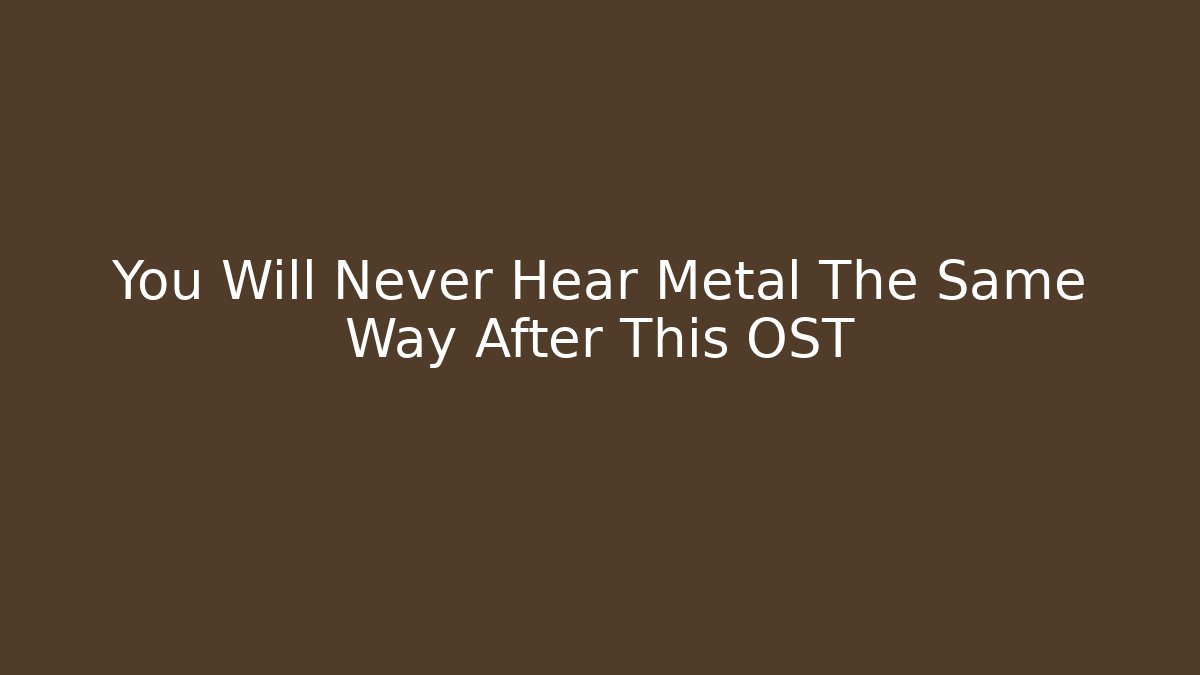 You Will Never Hear Metal The Same Way After This OST